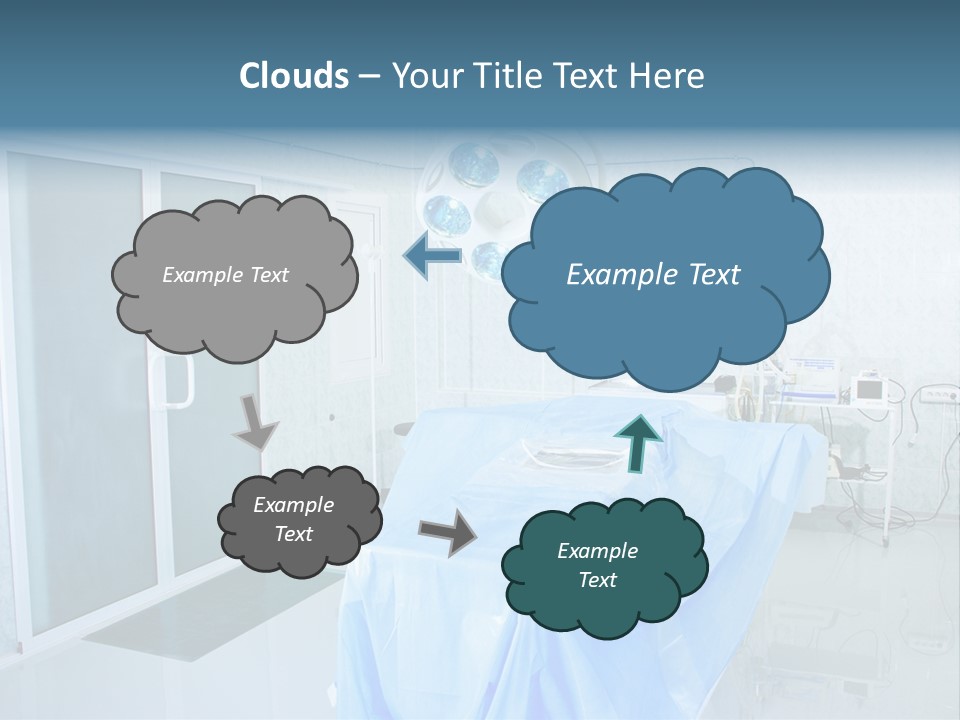 Clouds – Your Title Text Here

Example Text

Example Text

Example Text

Example Text